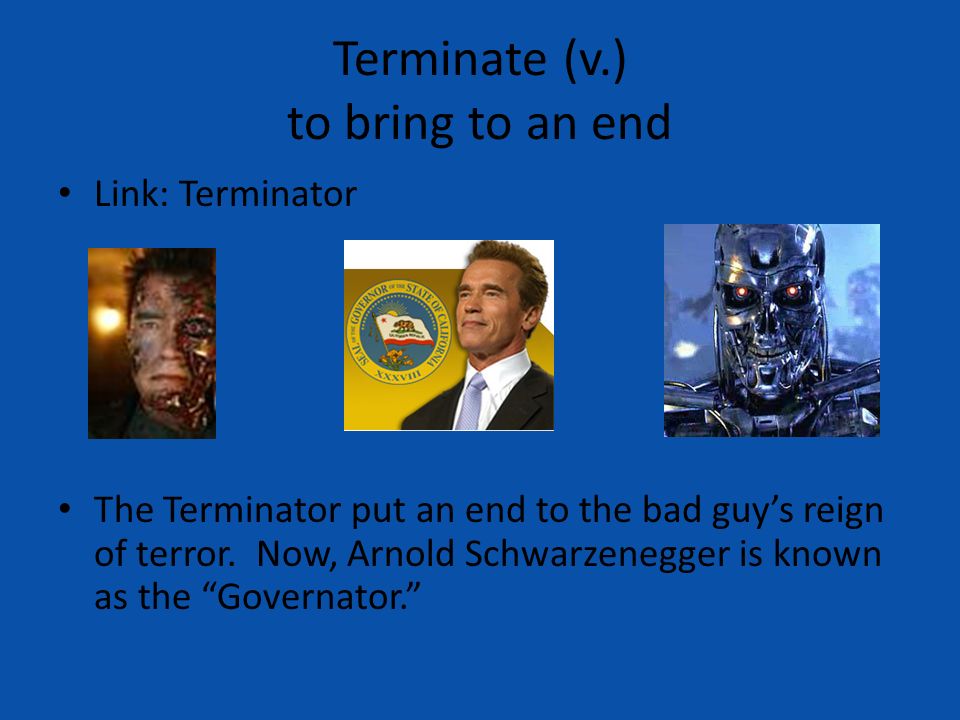 Terminate (v.)
to bring to an end

• Link: Terminator

SEAL OF THE GOVERNOR OF THE STATE OF CALIFORNIA XXXVIII

• The Terminator put an end to the bad guy's reign of terror. Now, Arnold Schwarzenegger is known as the "Governator."